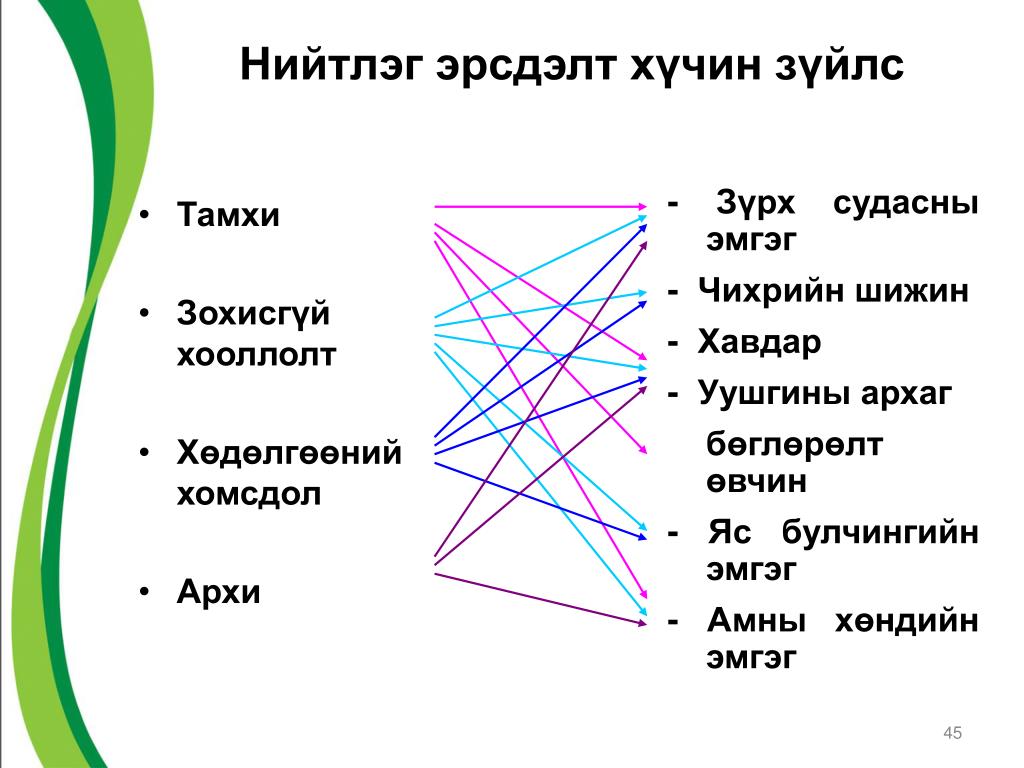 Нийтлэг эрсдэлт хүчин зүйлс

• Тамхи

• Зохисгүй хооллолт

• Хөдөлгөөний хомсдол

• Архи

- Зүрх судасны эмгэг
- Чихрийн шижин
- Хавдар
- Уушгины архаг бөглөрөлт өвчин
- Яс булчингийн эмгэг
- Амны хөндийн эмгэг

45